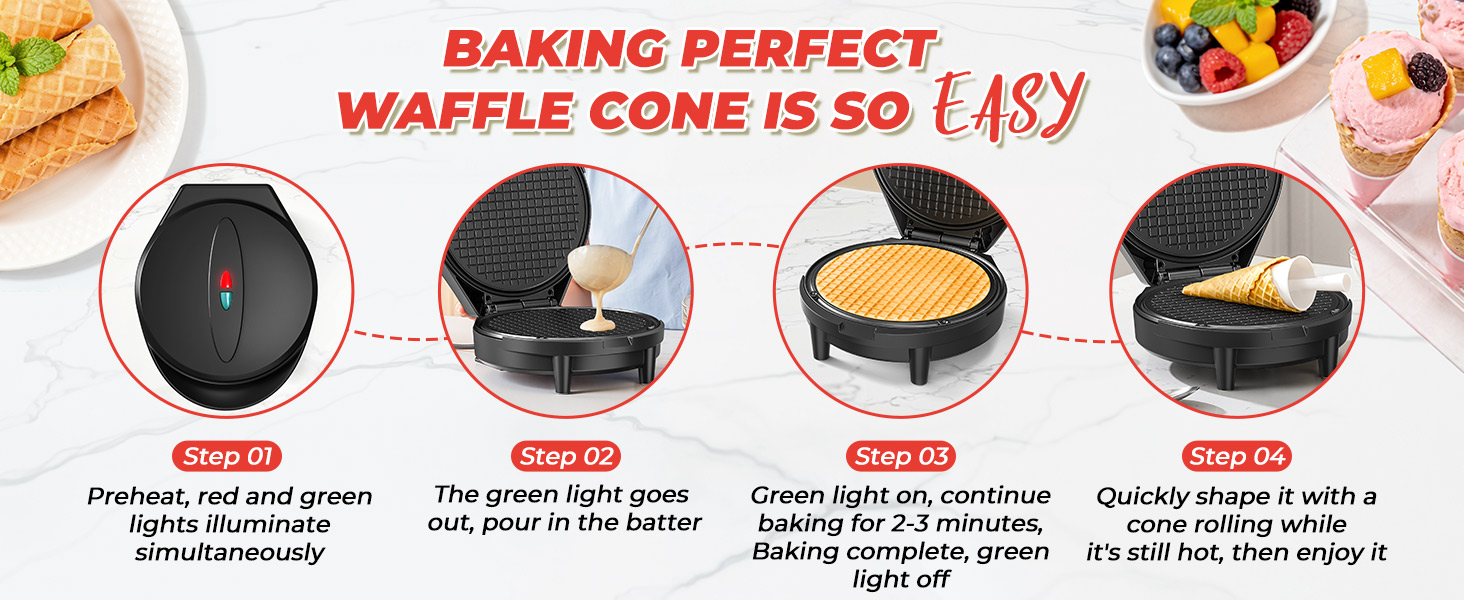 BAKING PERFECT WAFFLE CONE IS SO EASY

Step 01
Preheat, red and green lights illuminate simultaneously

Step 02
The green light goes out, pour in the batter

Step 03
Green light on, continue baking for 2-3 minutes, Baking complete, green light off

Step 04
Quickly shape it with a cone rolling while it's still hot, then enjoy it